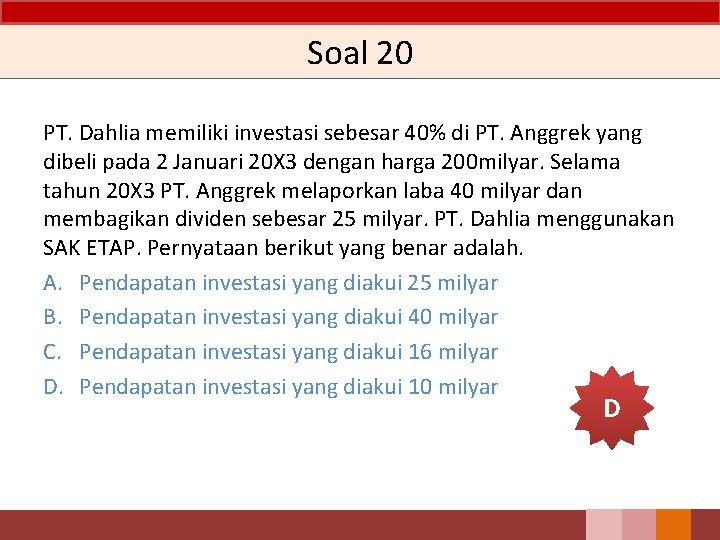 Soal 20

PT. Dahlia memiliki investasi sebesar 40% di PT. Anggrek yang dibeli pada 2 Januari 20X3 dengan harga 200milyar. Selama tahun 20X3 PT. Anggrek melaporkan laba 40 milyar dan membagikan dividen sebesar 25 milyar. PT. Dahlia menggunakan SAK ETAP. Pernyataan berikut yang benar adalah.

A. Pendapatan investasi yang diakui 25 milyar
B. Pendapatan investasi yang diakui 40 milyar
C. Pendapatan investasi yang diakui 16 milyar
D. Pendapatan investasi yang diakui 10 milyar

D